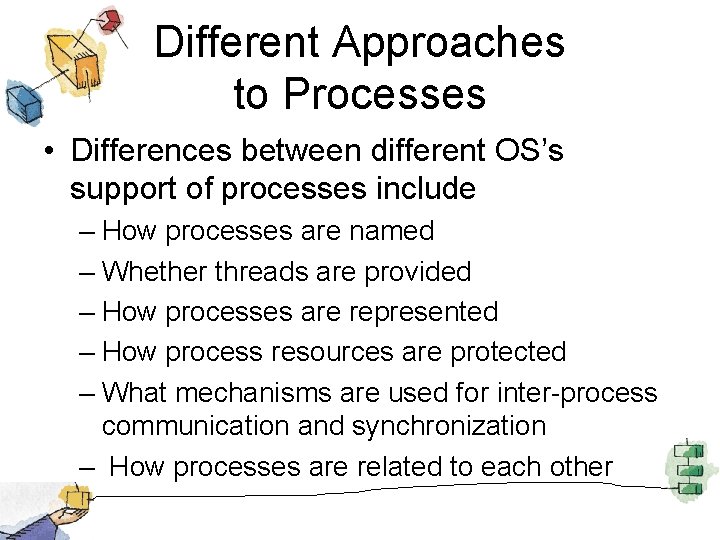 Different Approaches to Processes

• Differences between different OS's support of processes include

– How processes are named

– Whether threads are provided

– How processes are represented

– How process resources are protected

– What mechanisms are used for inter-process communication and synchronization

– How processes are related to each other